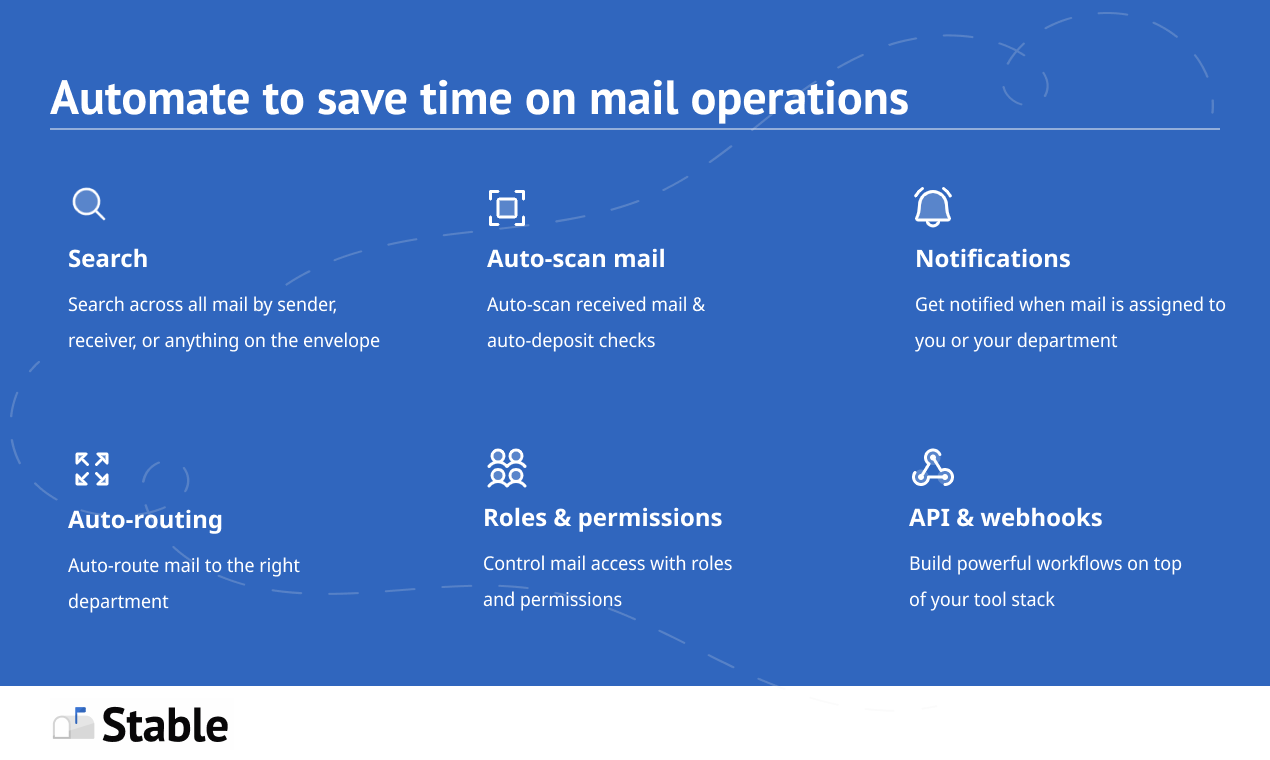 Automate to save time on mail operations

Search

Search across all mail by sender, receiver, or anything on the envelope

Auto-scan mail

Auto-scan received mail & auto-deposit checks

Notifications

Get notified when mail is assigned to you or your department

Auto-routing

Auto-route mail to the right department

Roles & permissions

Control mail access with roles and permissions

API & webhooks

Build powerful workflows on top of your tool stack

Stable